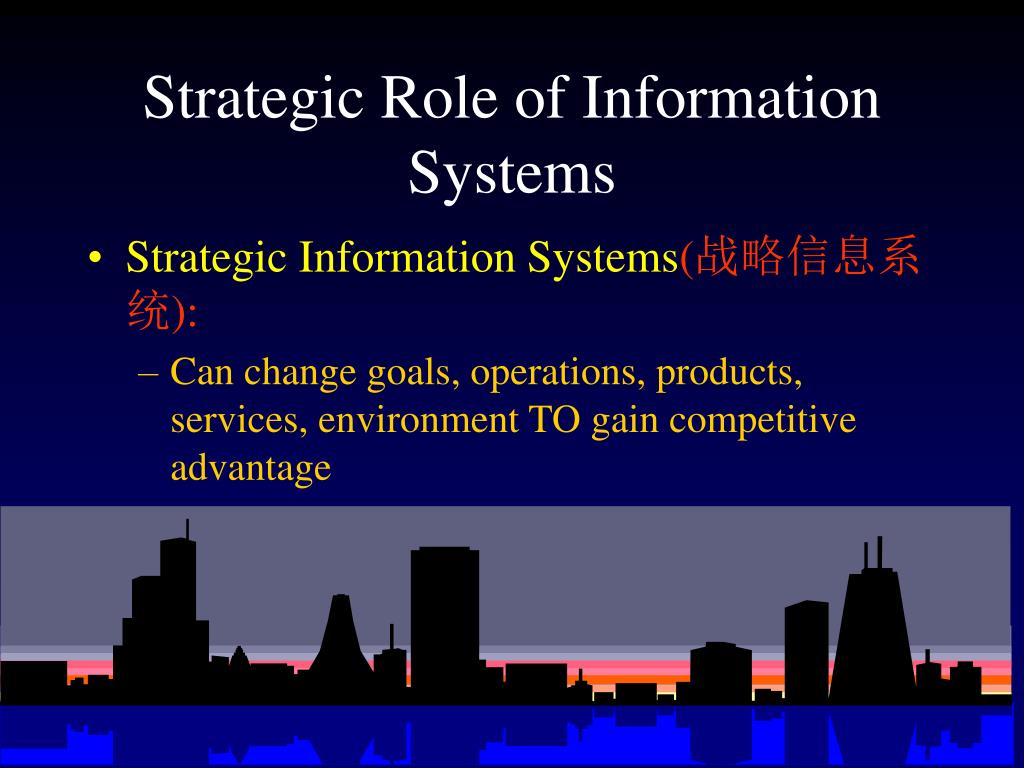 Strategic Role of Information Systems

• Strategic Information Systems(战略信息系统):

– Can change goals, operations, products, services, environment TO gain competitive advantage